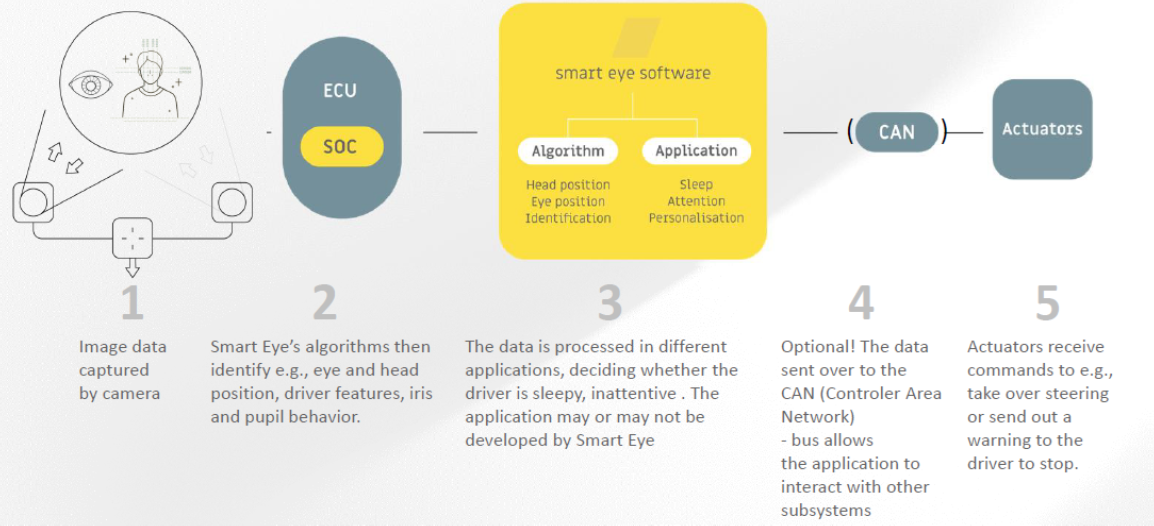 ECU

SOC

smart eye software

Algorithm

Head position
Eye position
Identification

Application

Sleep
Attention
Personalisation

CAN

Actuators

1

Image data captured by camera

2

Smart Eye's algorithms then identify e.g., eye and head position, driver features, iris and pupil behavior.

3

The data is processed in different applications, deciding whether the driver is sleepy, inattentive . The application may or may not be developed by Smart Eye

4

Optional! The data sent over to the CAN (Controler Area Network)
- bus allows the application to interact with other subsystems

5

Actuators receive commands to e.g., take over steering or send out a warning to the driver to stop.